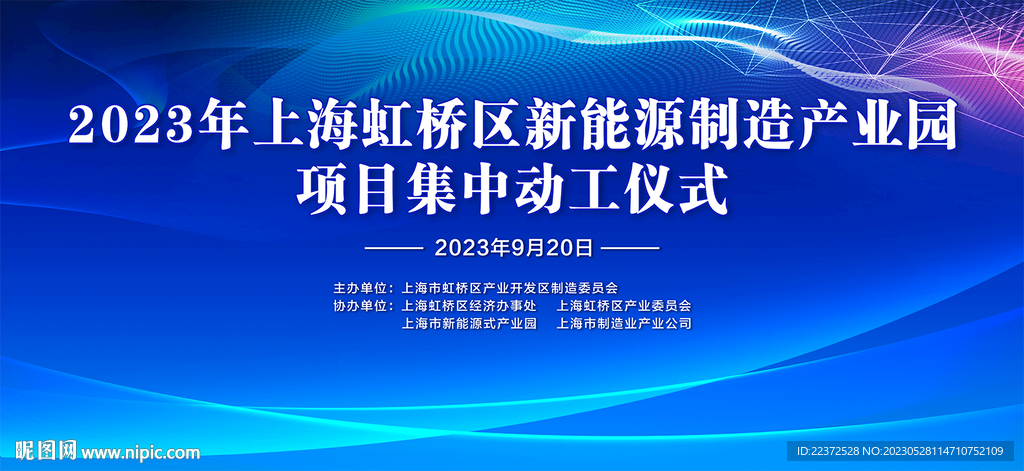 2023年上海虹桥区新能源制造产业园
项目集中动工仪式

—— 2023年9月20日 ——

主办单位：上海市虹桥区产业开发区制造委员会
协办单位：上海虹桥区经济办事处　上海虹桥区产业委员会
上海市新能源式产业园　上海市制造业产业公司

昵图网 www.nipic.com

ID:22372528 NO:20230528114710752109